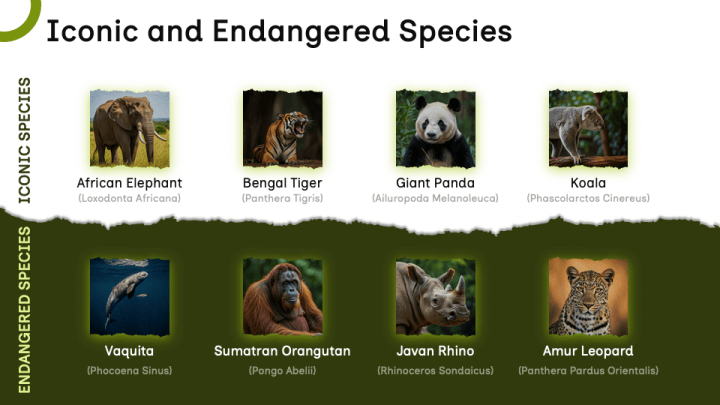 Iconic and Endangered Species

ICONIC SPECIES

African Elephant
(Loxodonta Africana)

Bengal Tiger
(Panthera Tigris)

Giant Panda
(Ailuropoda Melanoleuca)

Koala
(Phascolarctos Cinereus)

ENDANGERED SPECIES

Vaquita
(Phocoena Sinus)

Sumatran Orangutan
(Pongo Abelii)

Javan Rhino
(Rhinoceros Sondaicus)

Amur Leopard
(Panthera Pardus Orientalis)